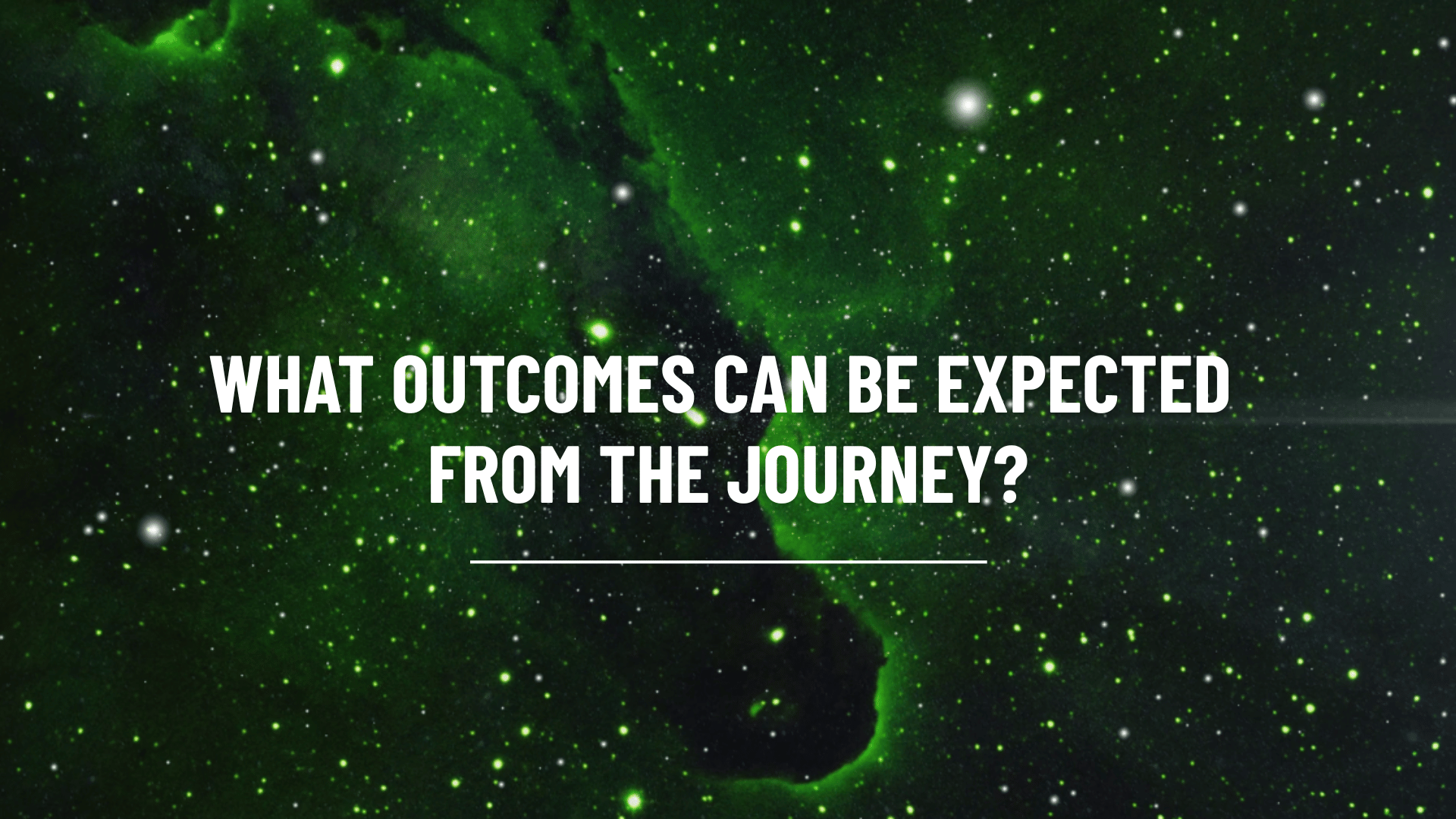 WHAT OUTCOMES CAN BE EXPECTED FROM THE JOURNEY?